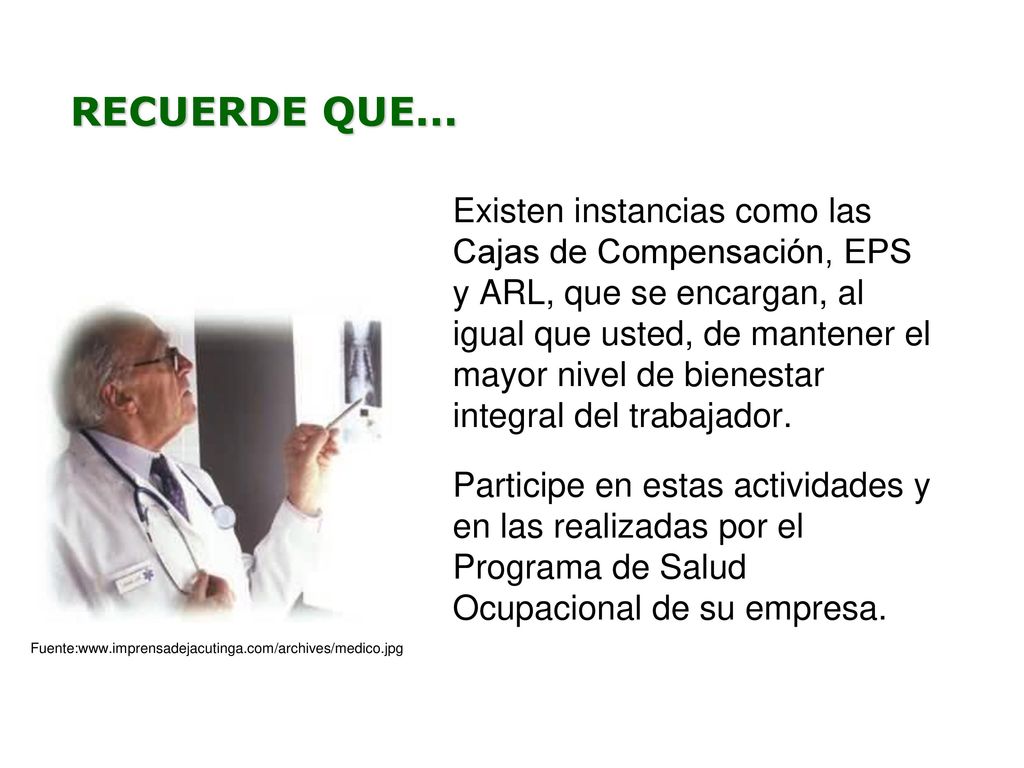 RECUERDE QUE...

Existen instancias como las Cajas de Compensación, EPS y ARL, que se encargan, al igual que usted, de mantener el mayor nivel de bienestar integral del trabajador.

Participe en estas actividades y en las realizadas por el Programa de Salud Ocupacional de su empresa.

Fuente:www.imprensadejacutinga.com/archives/medico.jpg